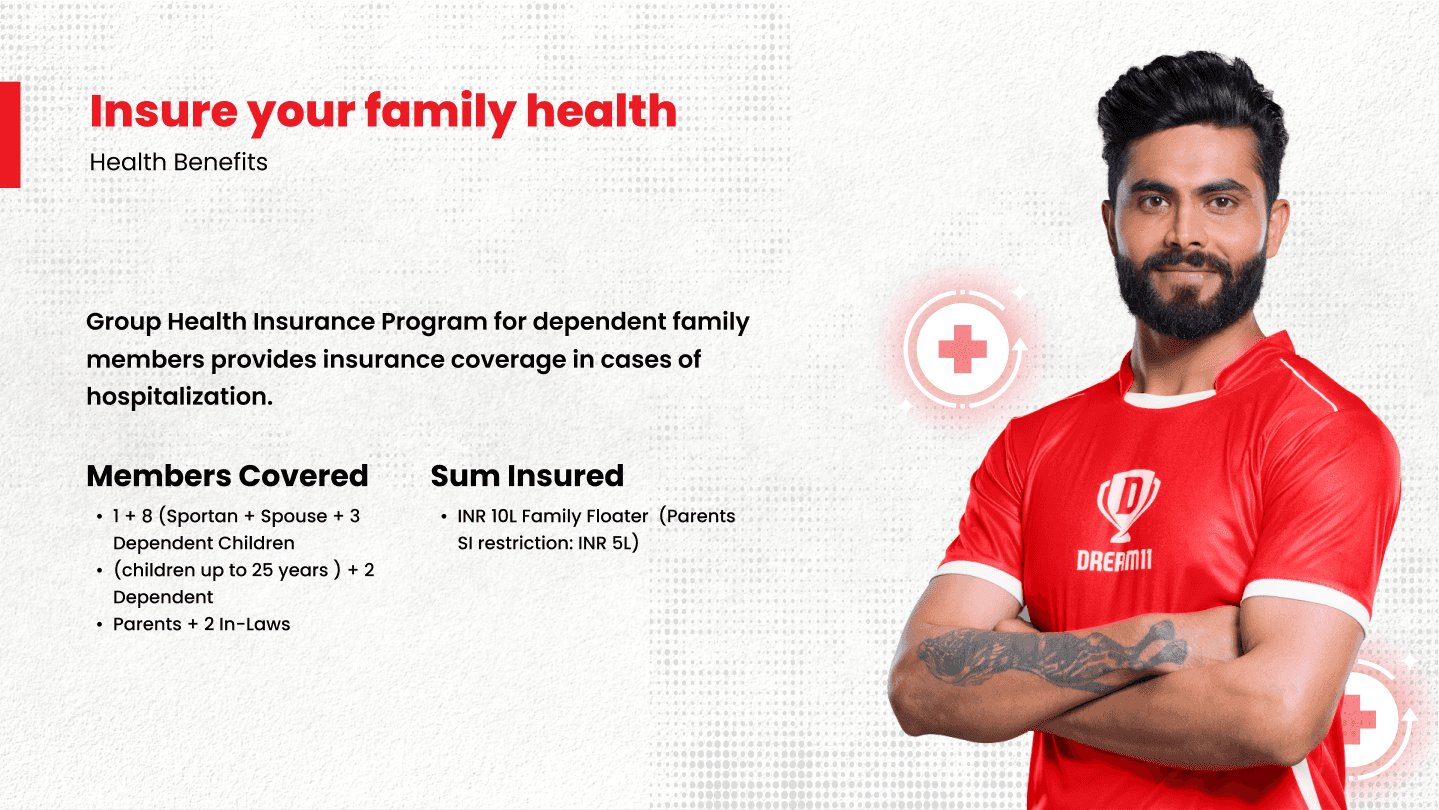 Insure your family health
Health Benefits

Group Health Insurance Program for dependent family members provides insurance coverage in cases of hospitalization.

Members Covered
• 1 + 8 (Sportan + Spouse + 3 Dependent Children
• (children up to 25 years ) + 2 Dependent
• Parents + 2 In-Laws

Sum Insured
• INR 10L Family Floater (Parents SI restriction: INR 5L)

DREAM11